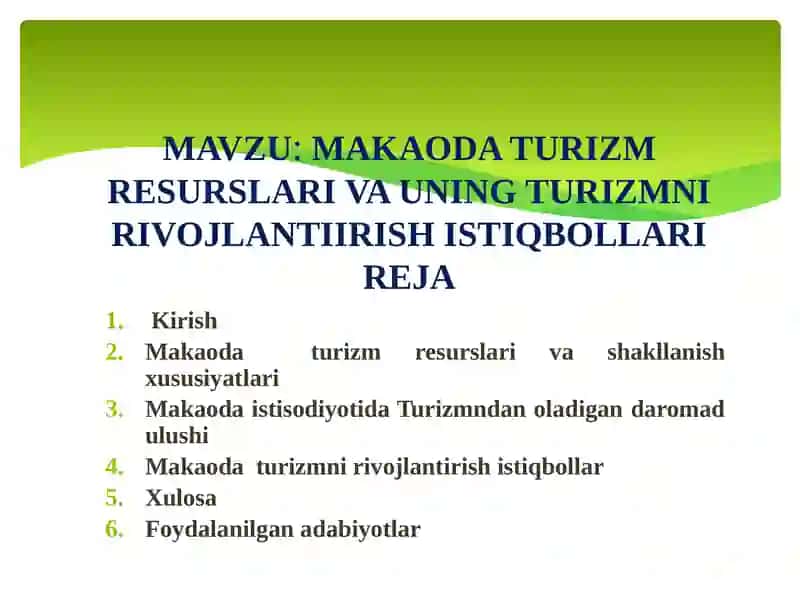 MAVZU: MAKAODA TURIZM RESURSLARI VA UNING TURIZMNI RIVOJLANTIIRISH ISTIQBOLLARI
REJA

1. Kirish
2. Makaoda turizm resurslari va shakllanish xususiyatlari
3. Makaoda istisodiyotida Turizmndan oladigan daromad ulushi
4. Makaoda turizmni rivojlantirish istiqbollar
5. Xulosa
6. Foydalanilgan adabiyotlar